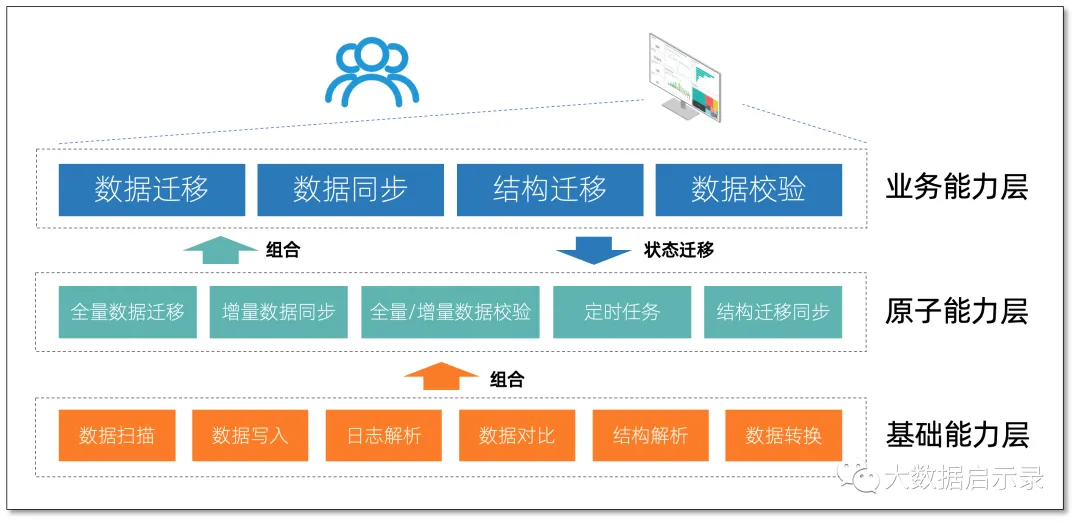 数据迁移 数据同步 结构迁移 数据校验

业务能力层

组合

状态迁移

全量数据迁移 增量数据同步 全量/增量数据校验 定时任务 结构迁移同步

原子能力层

组合

数据扫描 数据写入 日志解析 数据对比 结构解析 数据转换

基础能力层

大数据启示录